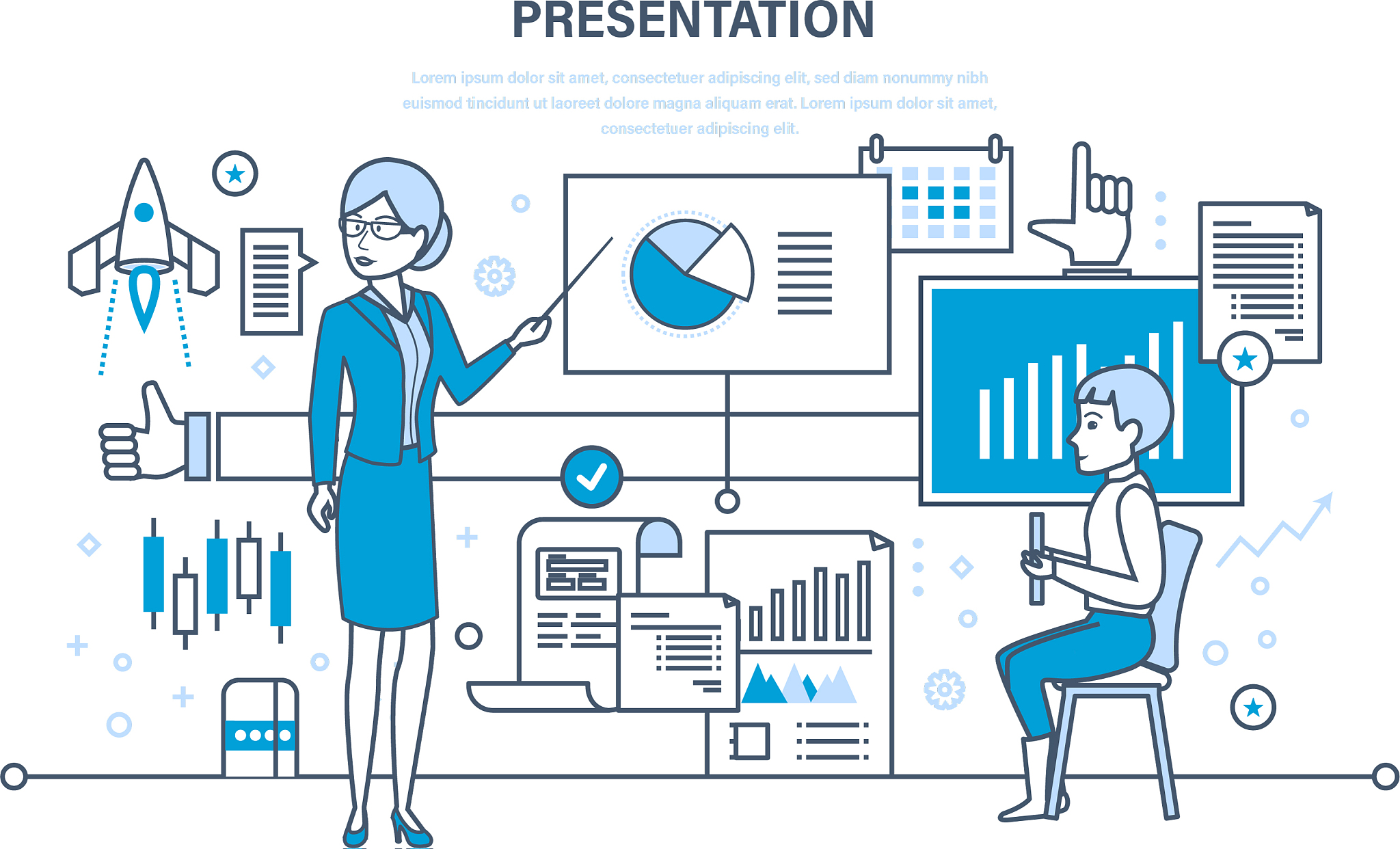 PRESENTATION

Lorem ipsum dolor sit amet, consectetuer adipiscing elit, sed diam nonummy nibh euismod tincidunt ut laoreet dolore magna aliquam erat. Lorem ipsum dolor sit amet, consectetuer adipiscing elit.